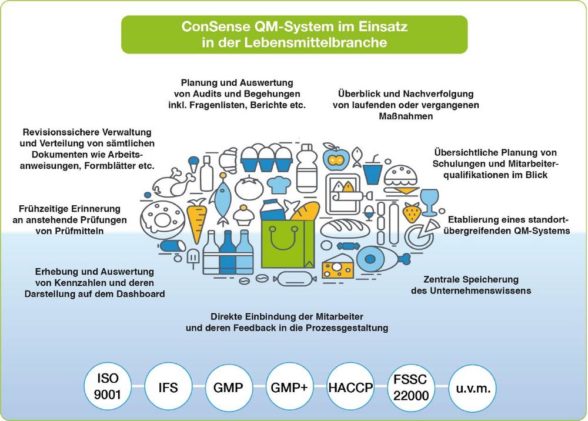 ConSense QM-System im Einsatz in der Lebensmittelbranche

Planung und Auswertung von Audits und Begehungen inkl. Fragenlisten, Berichte etc.

Überblick und Nachverfolgung von laufenden oder vergangenen Maßnahmen

Revisionssichere Verwaltung und Verteilung von sämtlichen Dokumenten wie Arbeitsanweisungen, Formblätter etc.

Übersichtliche Planung von Schulungen und Mitarbeiterqualifikationen im Blick

Frühzeitige Erinnerung an anstehende Prüfungen von Prüfmitteln

Etablierung eines standortübergreifenden QM-Systems

Erhebung und Auswertung von Kennzahlen und deren Darstellung auf dem Dashboard

Zentrale Speicherung des Unternehmenswissens

Direkte Einbindung der Mitarbeiter und deren Feedback in die Prozessgestaltung

ISO 9001

IFS

GMP

GMP+

HACCP

FSSC 22000

u.v.m.